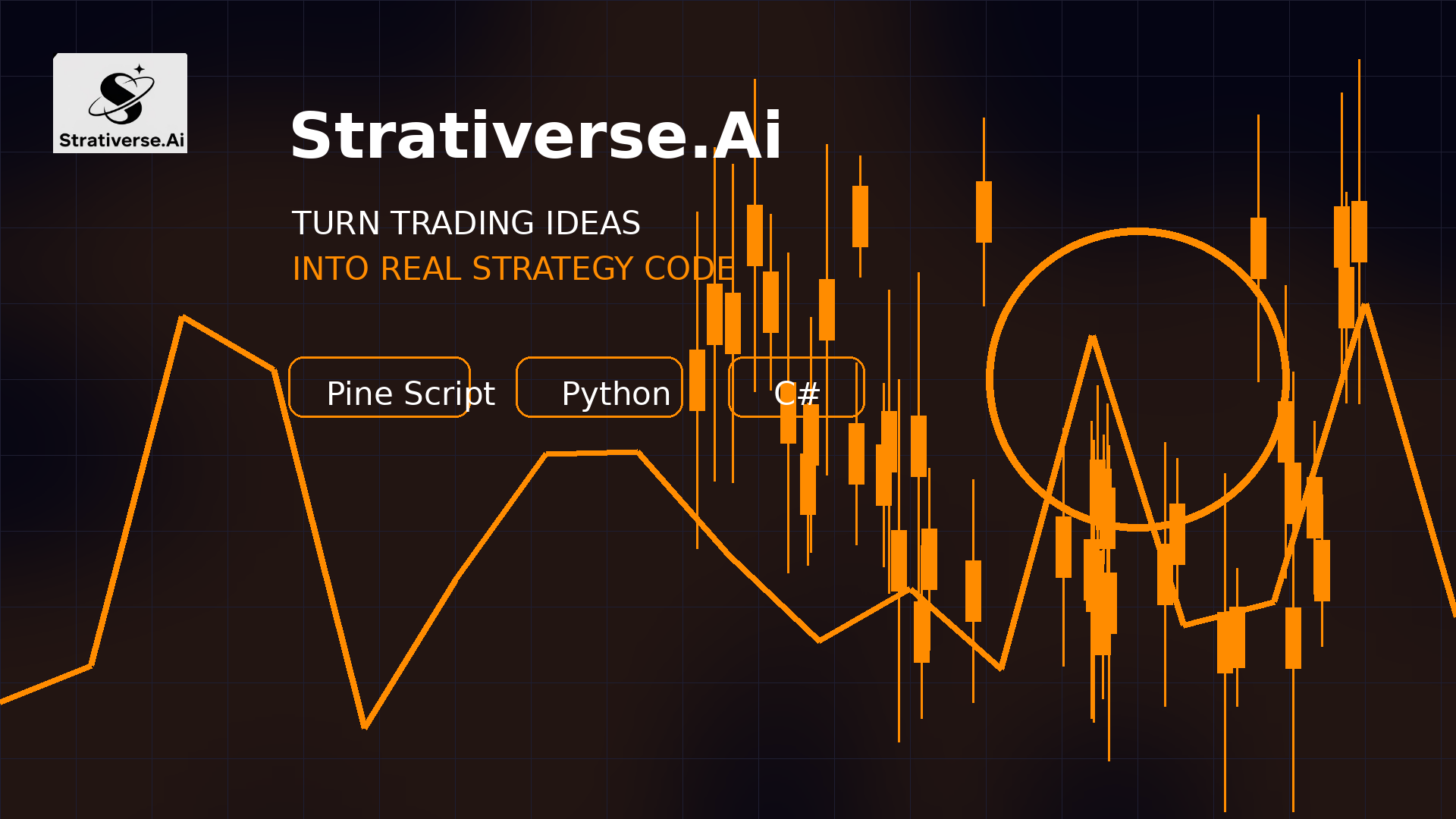 Strativerse.Ai

Strativerse.Ai

TURN TRADING IDEAS
INTO REAL STRATEGY CODE

Pine Script

Python

C#